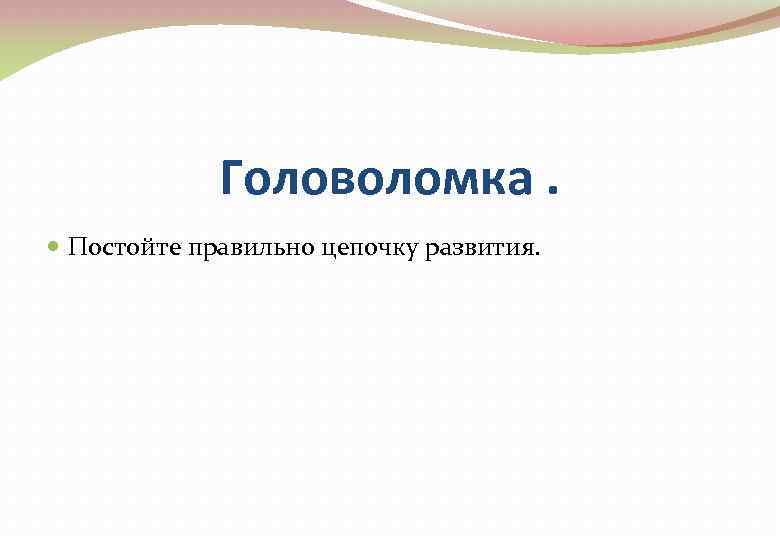 Головоломка .

Постойте правильно цепочку развития.